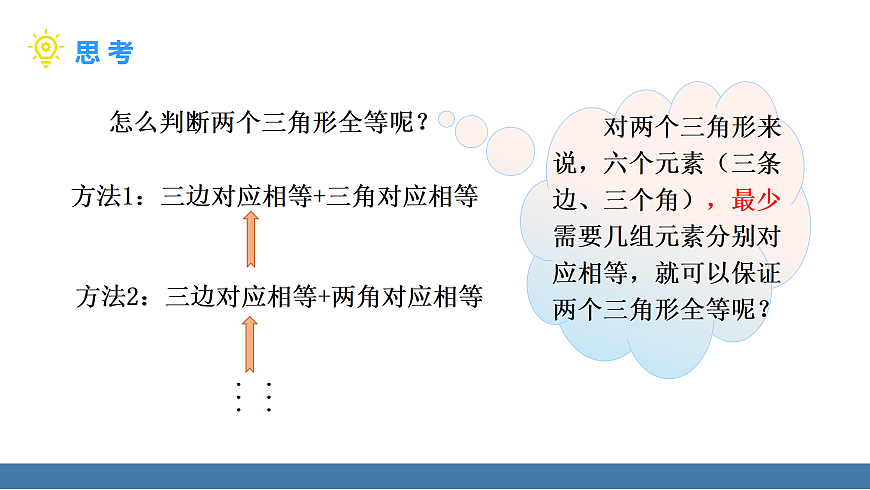 思考

怎么判断两个三角形全等呢？

方法1：三边对应相等+三角对应相等

方法2：三边对应相等+两角对应相等

⋮ ⋮

对两个三角形来说，六个元素（三条边、三个角），最少需要几组元素分别对应相等，就可以保证两个三角形全等呢？